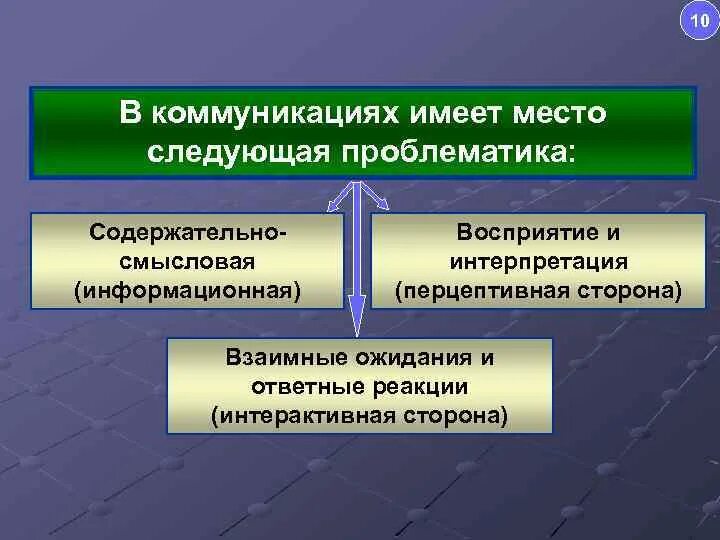 10

В коммуникациях имеет место следующая проблематика:

Содержательно-смысловая (информационная)

Восприятие и интерпретация (перцептивная сторона)

Взаимные ожидания и ответные реакции (интерактивная сторона)